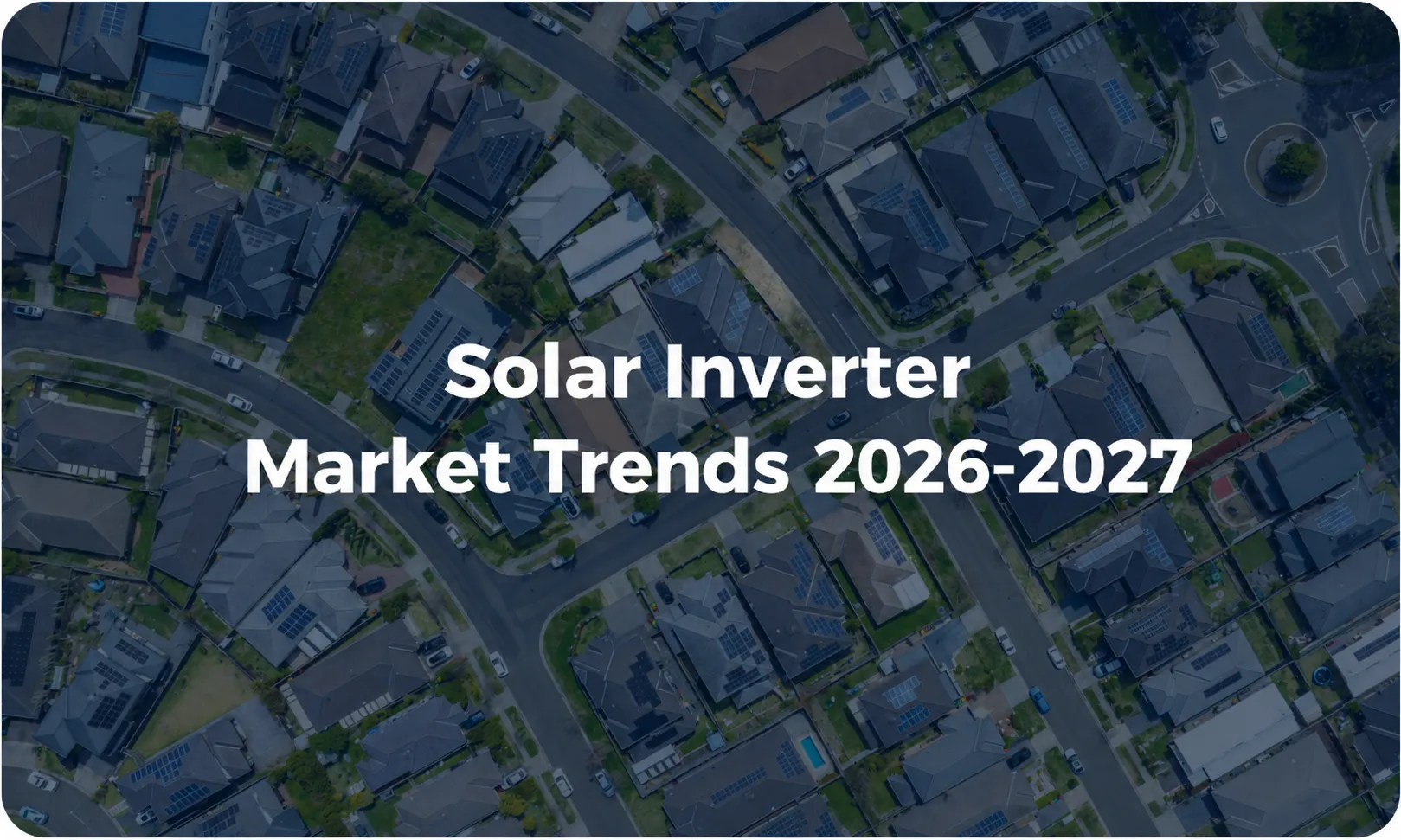 Solar Inverter
Market Trends 2026-2027